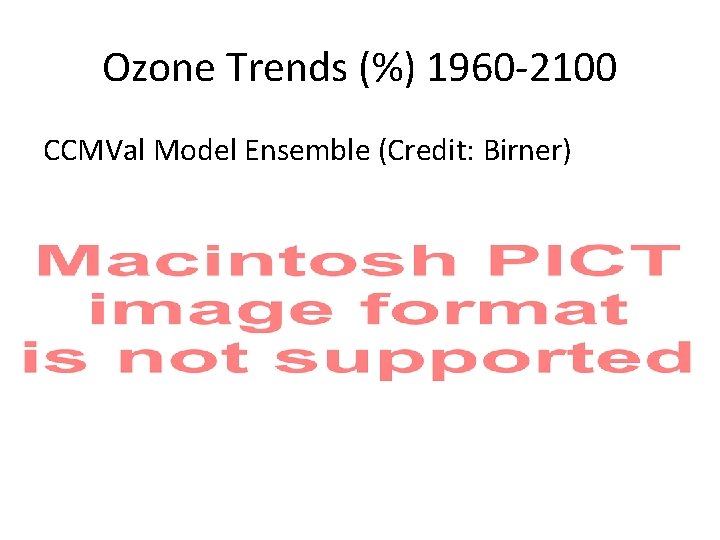 Ozone Trends (%) 1960-2100

CCMVal Model Ensemble (Credit: Birner)

Macintosh PICT image format is not supported